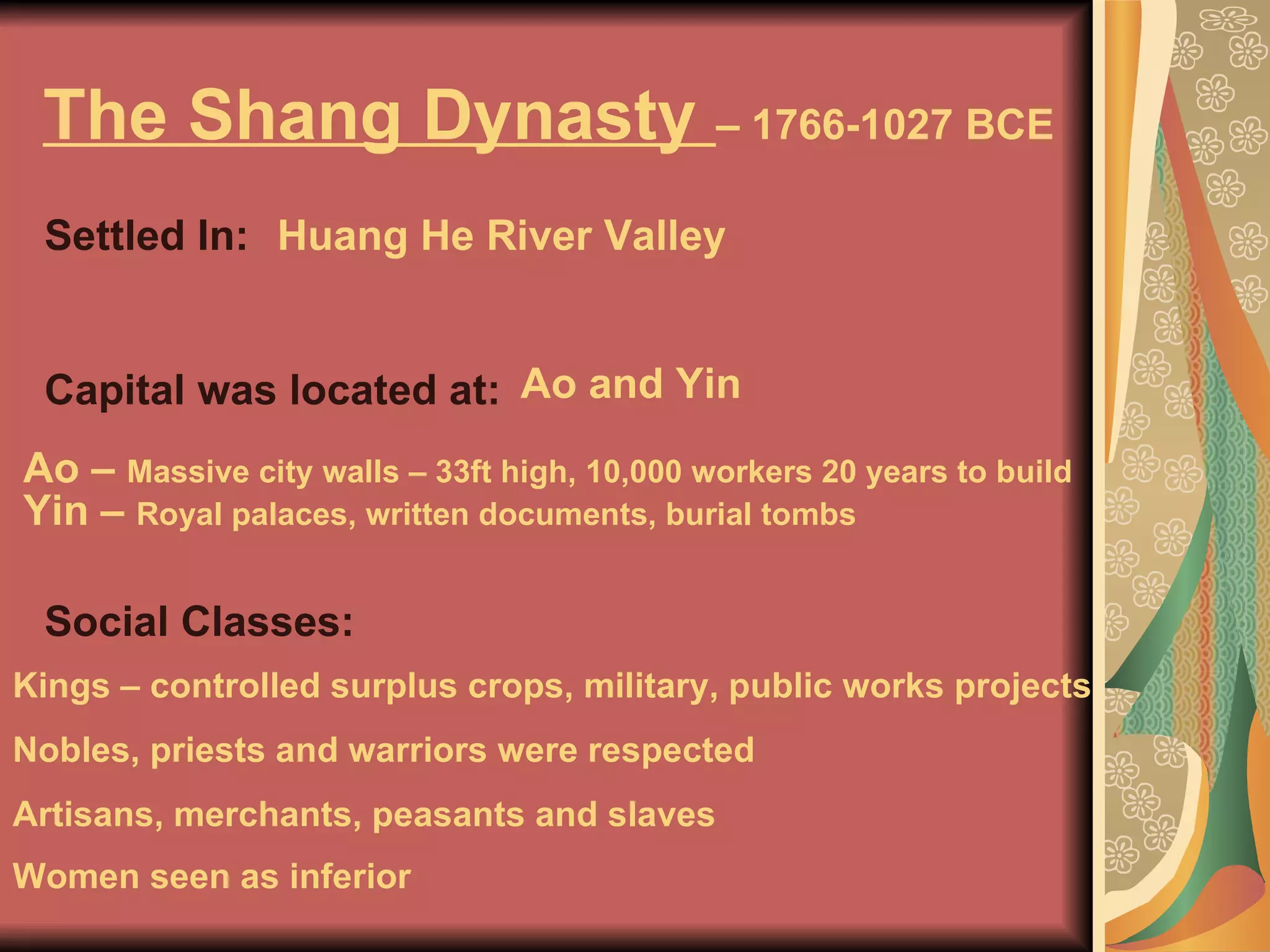 The Shang Dynasty – 1766-1027 BCE

Settled In: Huang He River Valley

Capital was located at: Ao and Yin

Ao – Massive city walls – 33ft high, 10,000 workers 20 years to build
Yin – Royal palaces, written documents, burial tombs

Social Classes:

Kings – controlled surplus crops, military, public works projects

Nobles, priests and warriors were respected

Artisans, merchants, peasants and slaves

Women seen as inferior